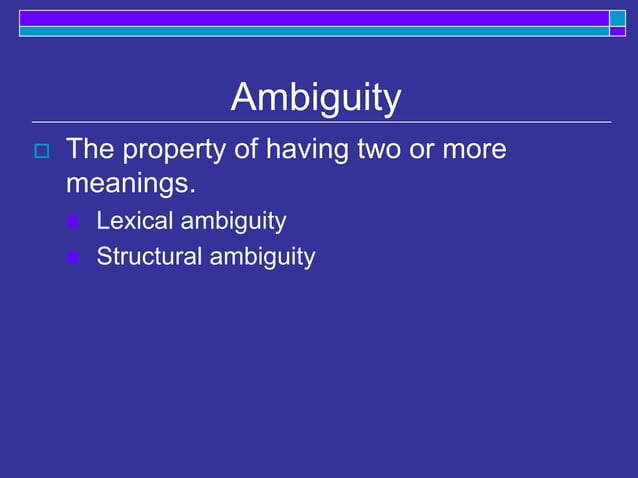 Ambiguity

The property of having two or more meanings.

Lexical ambiguity

Structural ambiguity